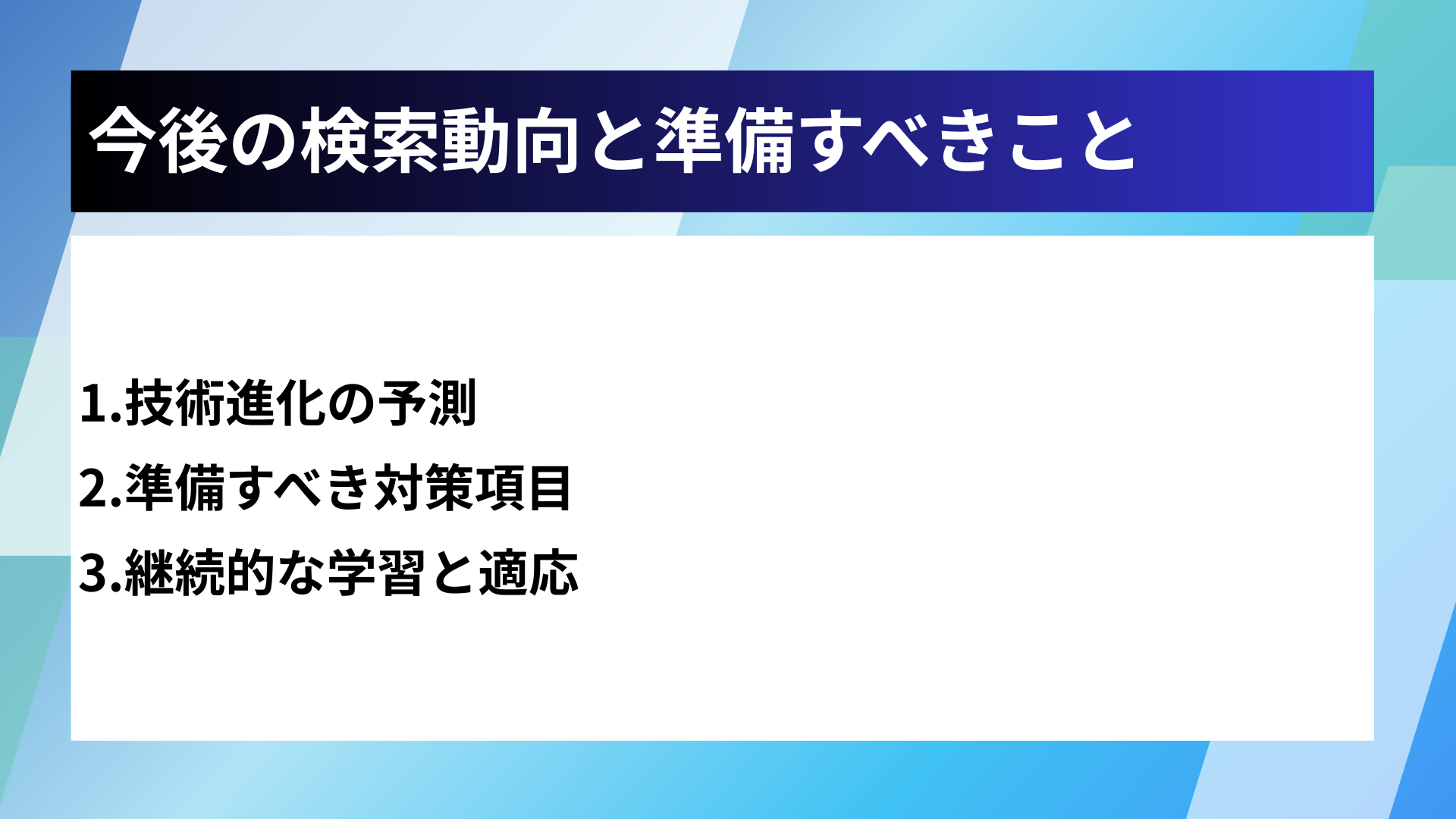 今後の検索動向と準備すべきこと

1.技術進化の予測
2.準備すべき対策項目
3.継続的な学習と適応